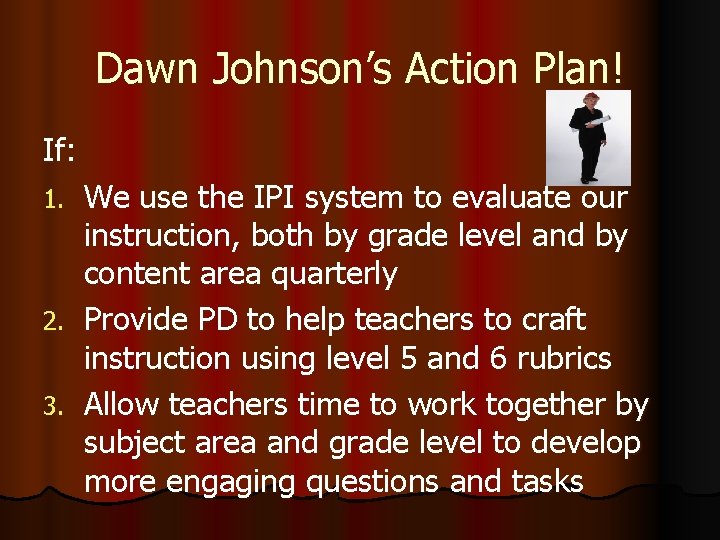 Dawn Johnson's Action Plan!

If:

1. We use the IPI system to evaluate our instruction, both by grade level and by content area quarterly
2. Provide PD to help teachers to craft instruction using level 5 and 6 rubrics
3. Allow teachers time to work together by subject area and grade level to develop more engaging questions and tasks